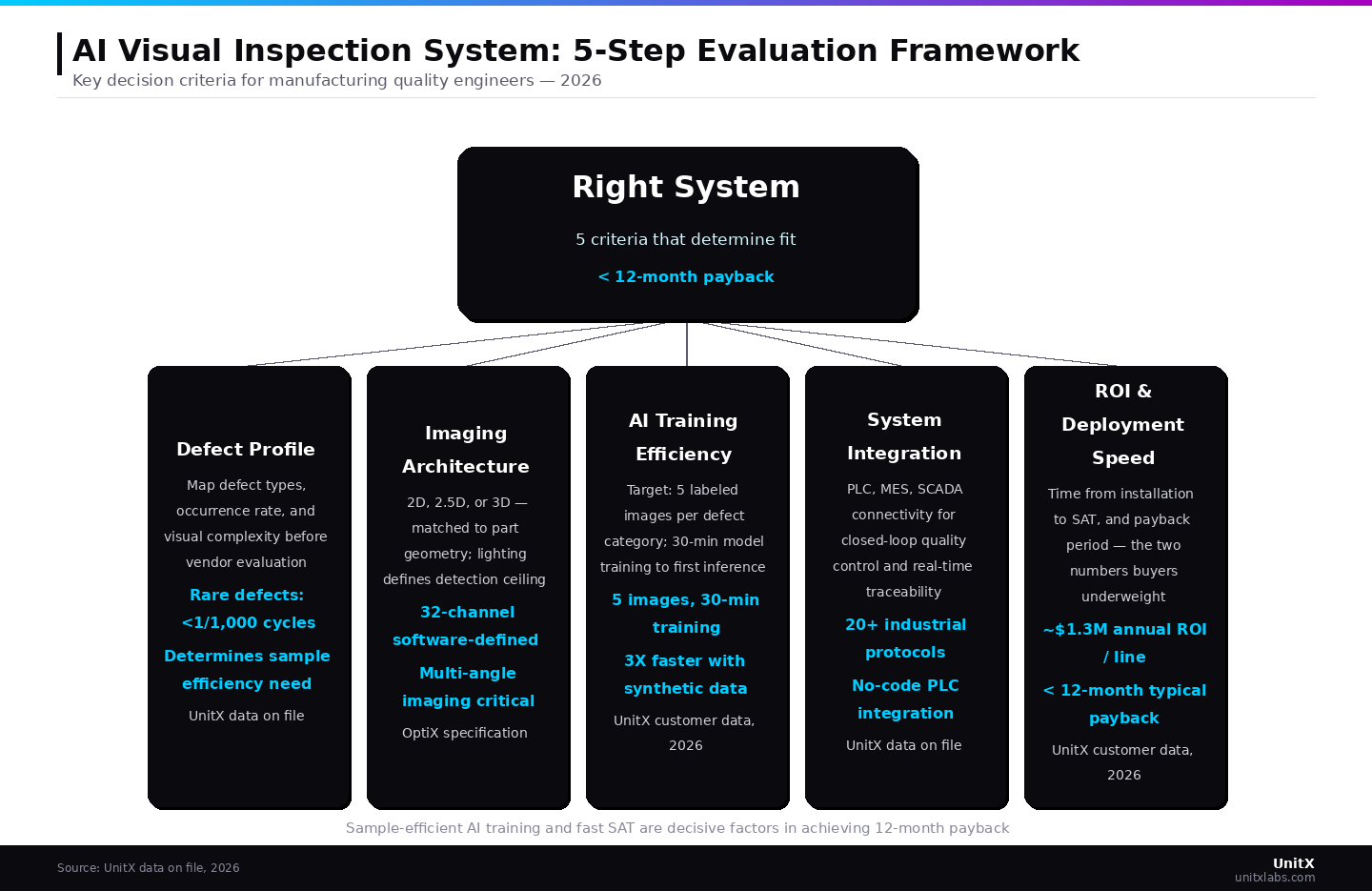 AI Visual Inspection System: 5-Step Evaluation Framework
Key decision criteria for manufacturing quality engineers — 2026

Right System
5 criteria that determine fit
< 12-month payback

Defect Profile
Map defect types, occurrence rate, and visual complexity before vendor evaluation
Rare defects: <1/1,000 cycles
Determines sample efficiency need
UnitX data on file

Imaging Architecture
2D, 2.5D, or 3D — matched to part geometry; lighting defines detection ceiling
32-channel software-defined
Multi-angle imaging critical
OptiX specification

AI Training Efficiency
Target: 5 labeled images per defect category; 30-min model training to first inference
5 images, 30-min training
3X faster with synthetic data
UnitX customer data, 2026

System Integration
PLC, MES, SCADA connectivity for closed-loop quality control and real-time traceability
20+ industrial protocols
No-code PLC integration
UnitX data on file

ROI & Deployment Speed
Time from installation to SAT, and payback period — the two numbers buyers underweight
~$1.3M annual ROI / line
< 12-month typical payback
UnitX customer data, 2026

Sample-efficient AI training and fast SAT are decisive factors in achieving 12-month payback

Source: UnitX data on file, 2026
UnitX
unitxlabs.com